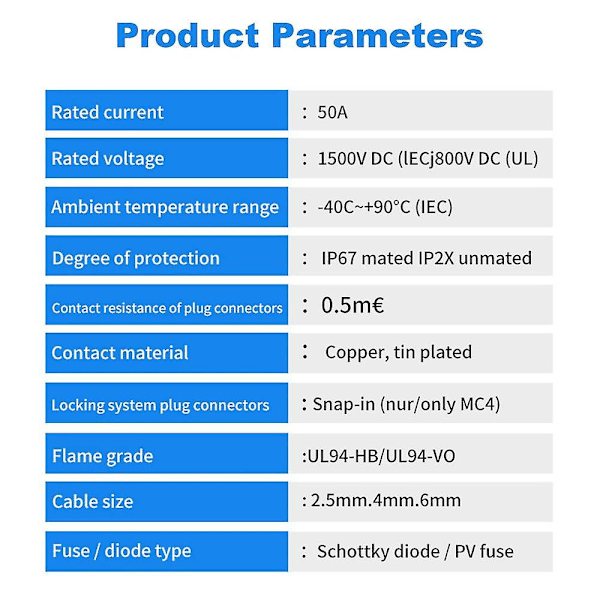 Product Parameters

| Rated current | : 50A |
|---|---|
| Rated voltage | : 1500V DC (lECj800V DC (UL) |
| Ambient temperature range | : -40C~+90°C (IEC) |
| Degree of protection | : IP67 mated IP2X unmated |
| Contact resistance of plug connectors | : 0.5m€ |
| Contact material | : Copper, tin plated |
| Locking system plug connectors | : Snap-in (nur/only MC4) |
| Flame grade | :UL94-HB/UL94-VO |
| Cable size | : 2.5mm.4mm.6mm |
| Fuse / diode type | : Schottky diode / PV fuse |